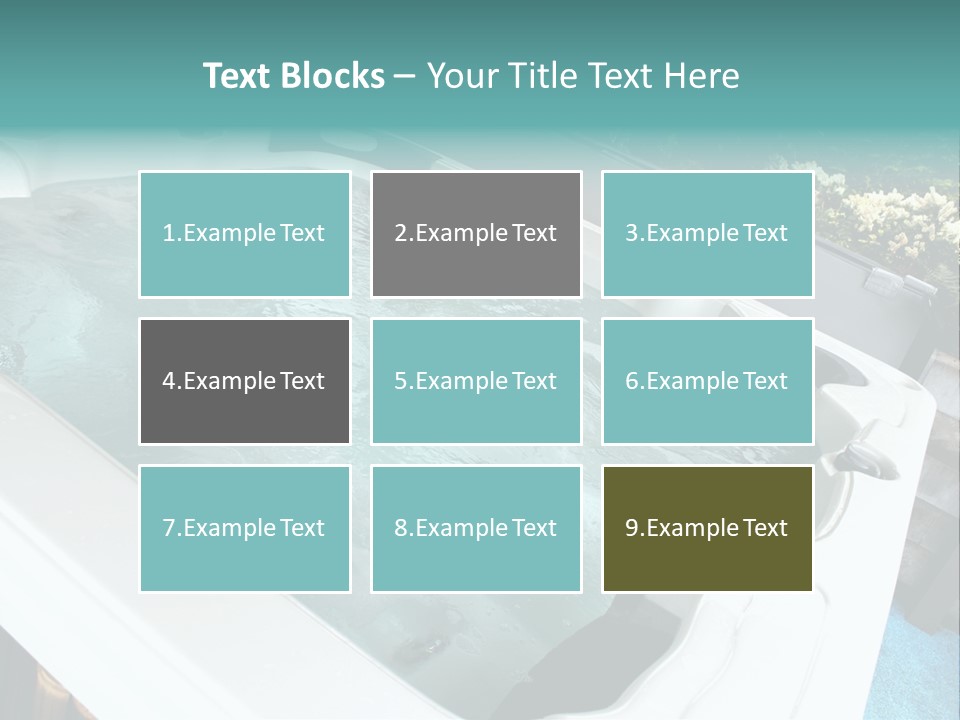 Text Blocks – Your Title Text Here

1.Example Text

2.Example Text

3.Example Text

4.Example Text

5.Example Text

6.Example Text

7.Example Text

8.Example Text

9.Example Text